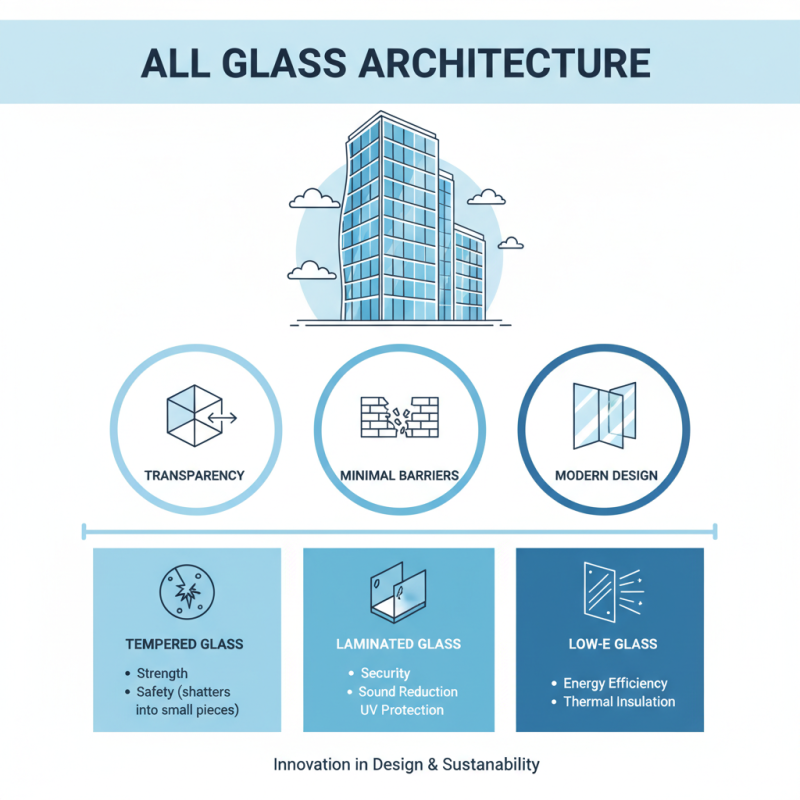 ALL GLASS ARCHITECTURE

TRANSPARENCY

MINIMAL BARRIERS

MODERN DESIGN

TEMPERED GLASS

• Strength
• Safety (shatters into small pieces)

LAMINATED GLASS

• Security
• Sound Reduction
UV Protection

LOW-E GLASS

• Energy Efficiency
• Thermal Insulation

Innovation in Design & Sustainability